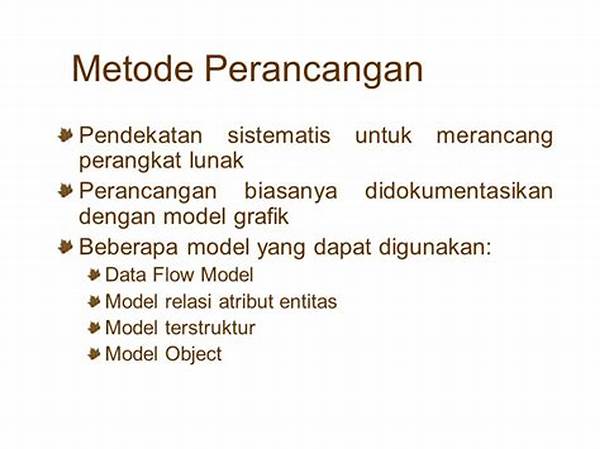 Metode Perancangan

Pendekatan sistematis untuk merancang perangkat lunak

Perancangan biasanya didokumentasikan dengan model grafik

Beberapa model yang dapat digunakan:

Data Flow Model

Model relasi atribut entitas

Model terstruktur

Model Object